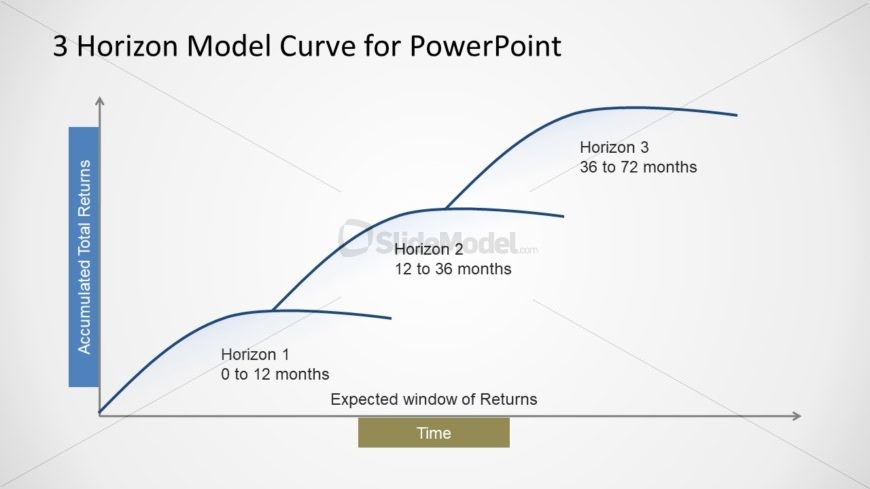 3 Horizon Model Curve for PowerPoint

Accumulated Total Returns

Horizon 3
36 to 72 months

SlideModel.com

Horizon 2
12 to 36 months

Horizon 1
0 to 12 months

Expected window of Returns

Time